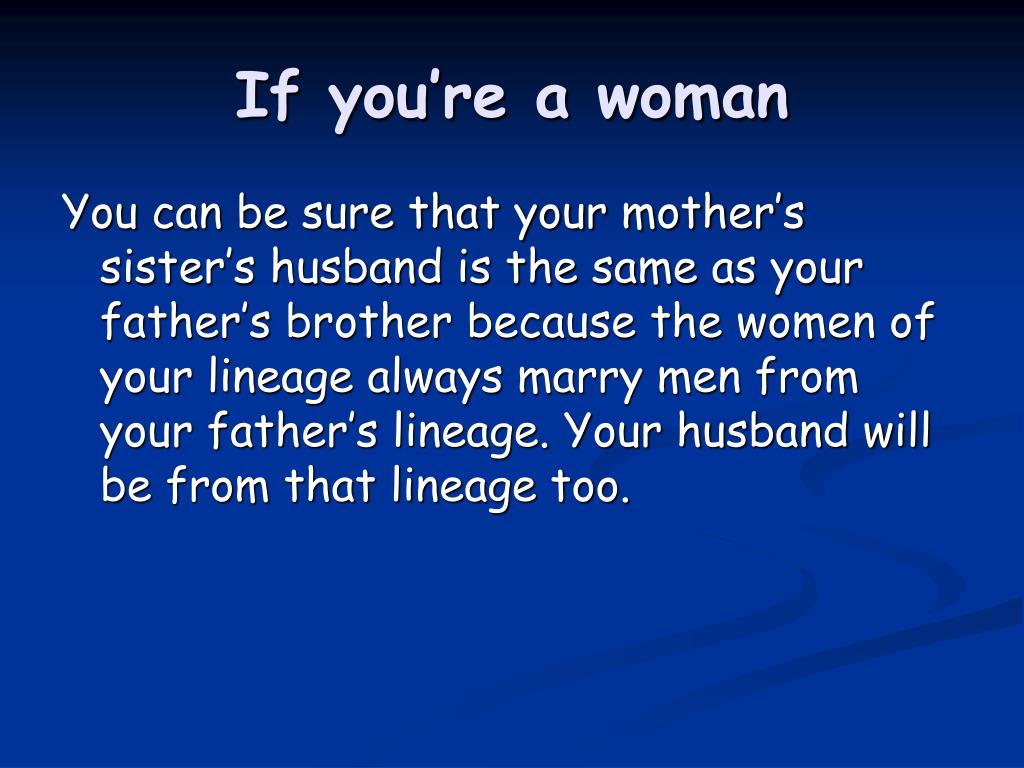 If you’re a woman

You can be sure that your mother’s sister’s husband is the same as your father’s brother because the women of your lineage always marry men from your father’s lineage. Your husband will be from that lineage too.